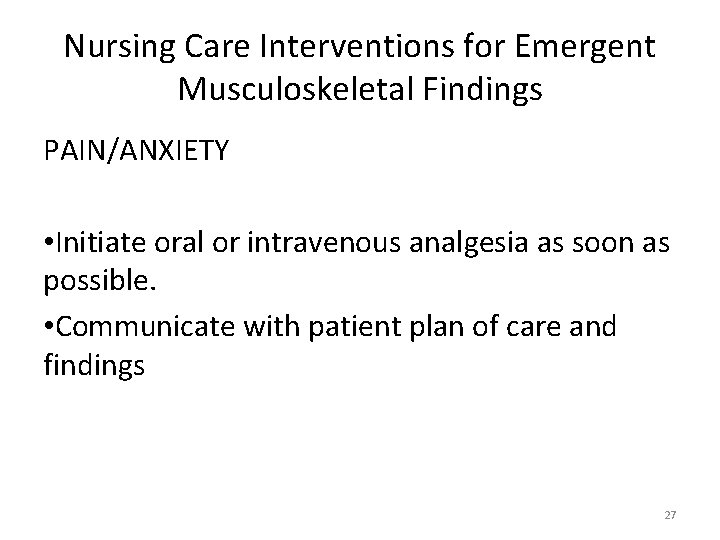 Nursing Care Interventions for Emergent Musculoskeletal Findings

PAIN/ANXIETY

•Initiate oral or intravenous analgesia as soon as possible.

•Communicate with patient plan of care and findings

27